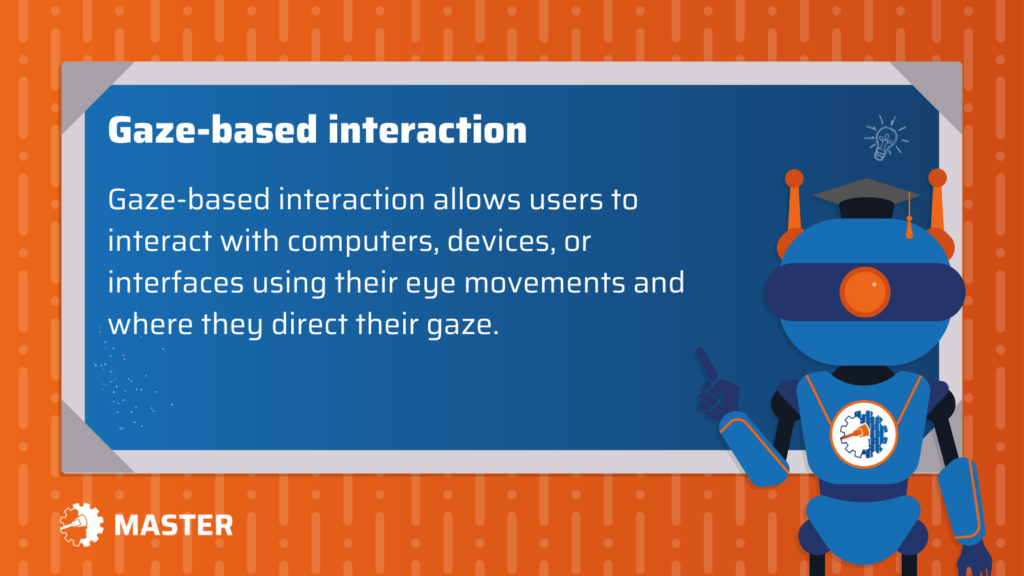 Gaze-based interaction

Gaze-based interaction allows users to interact with computers, devices, or interfaces using their eye movements and where they direct their gaze.

MASTER